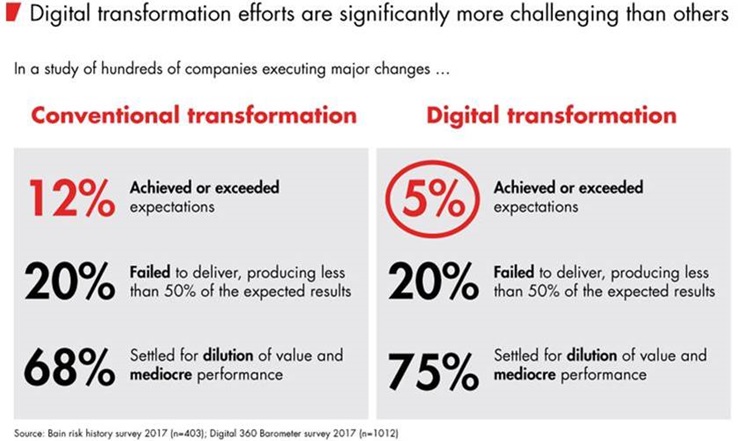 Digital transformation efforts are significantly more challenging than others

In a study of hundreds of companies executing major changes ...

Conventional transformation

12% Achieved or exceeded expectations

20% Failed to deliver, producing less than 50% of the expected results

68% Settled for dilution of value and mediocre performance

Digital transformation

5% Achieved or exceeded expectations

20% Failed to deliver, producing less than 50% of the expected results

75% Settled for dilution of value and mediocre performance

Source: Bain risk history survey 2017 (n=403); Digital 360 Barometer survey 2017 (n=1012)